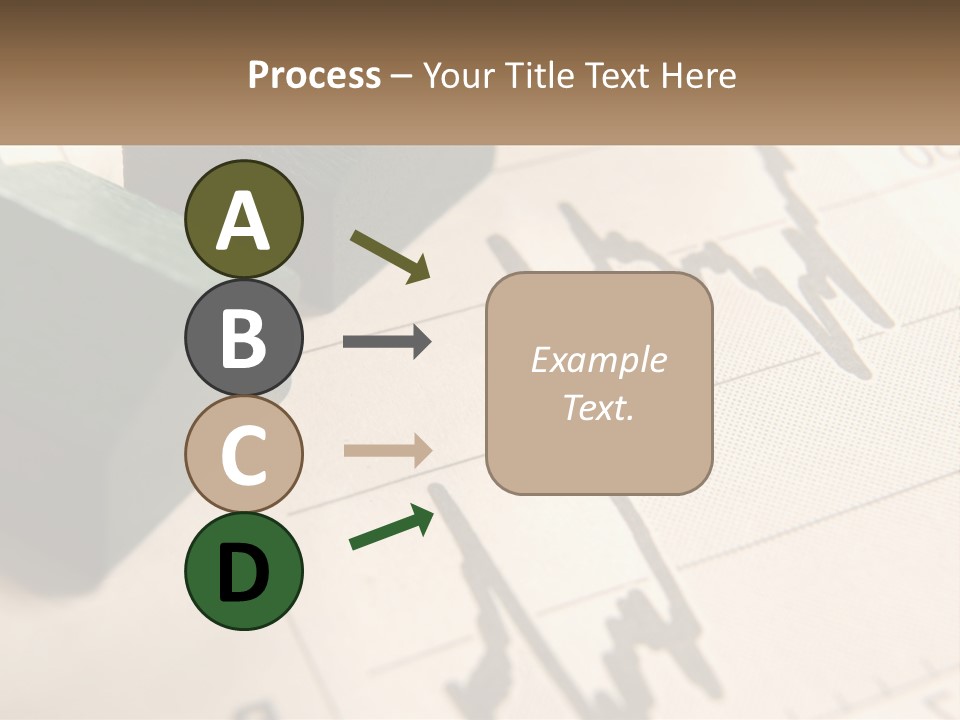 Process – Your Title Text Here

A

B

C

D

Example Text.